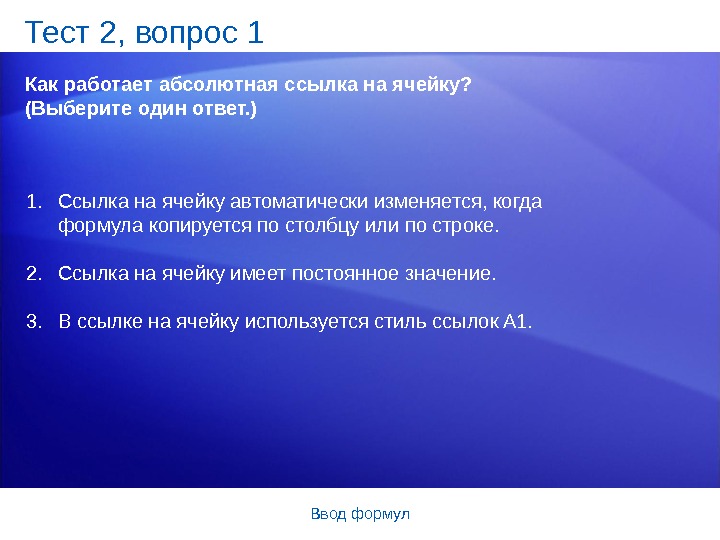 Тест 2, вопрос 1

Как работает абсолютная ссылка на ячейку? (Выберите один ответ.)

1. Ссылка на ячейку автоматически изменяется, когда формула копируется по столбцу или по строке.

2. Ссылка на ячейку имеет постоянное значение.

3. В ссылке на ячейку используется стиль ссылок A1.

Ввод формул